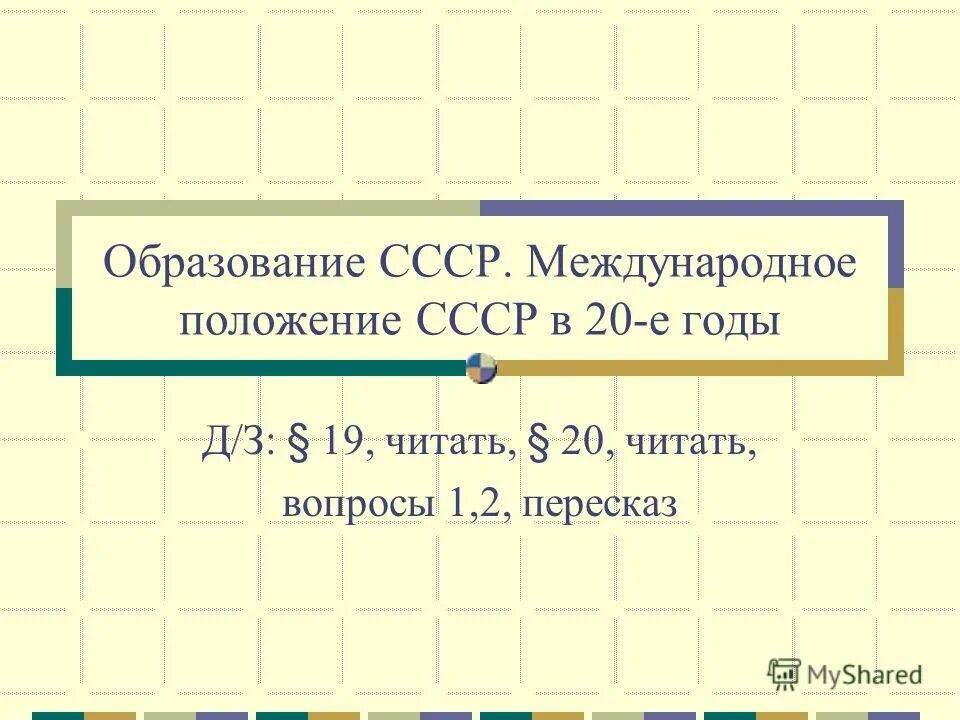 Образование СССР. Международное положение СССР в 20-е годы

Д/З: § 19, читать, § 20, читать, вопросы 1,2, пересказ

MyShared